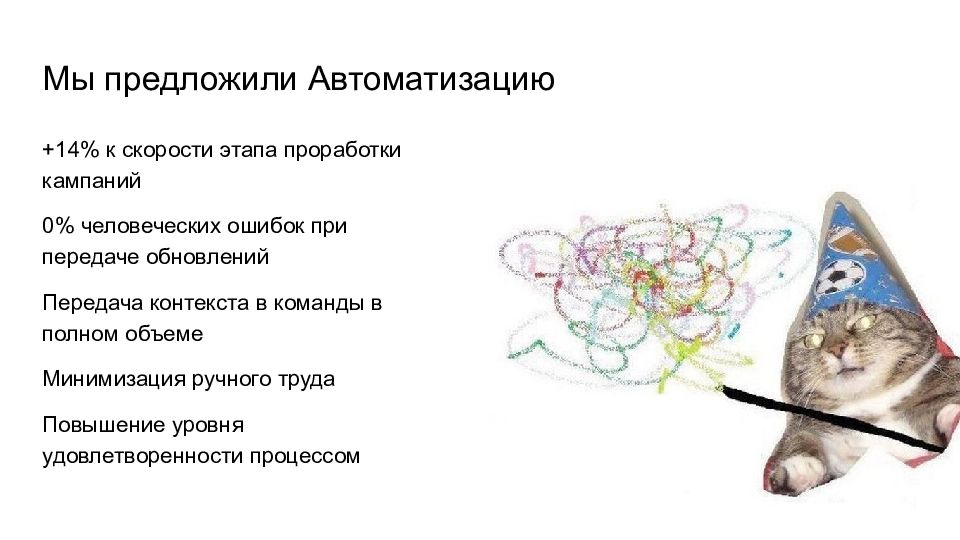 Мы предложили Автоматизацию

+14% к скорости этапа проработки кампаний

0% человеческих ошибок при передаче обновлений

Передача контекста в команды в полном объеме

Минимизация ручного труда

Повышение уровня удовлетворенности процессом